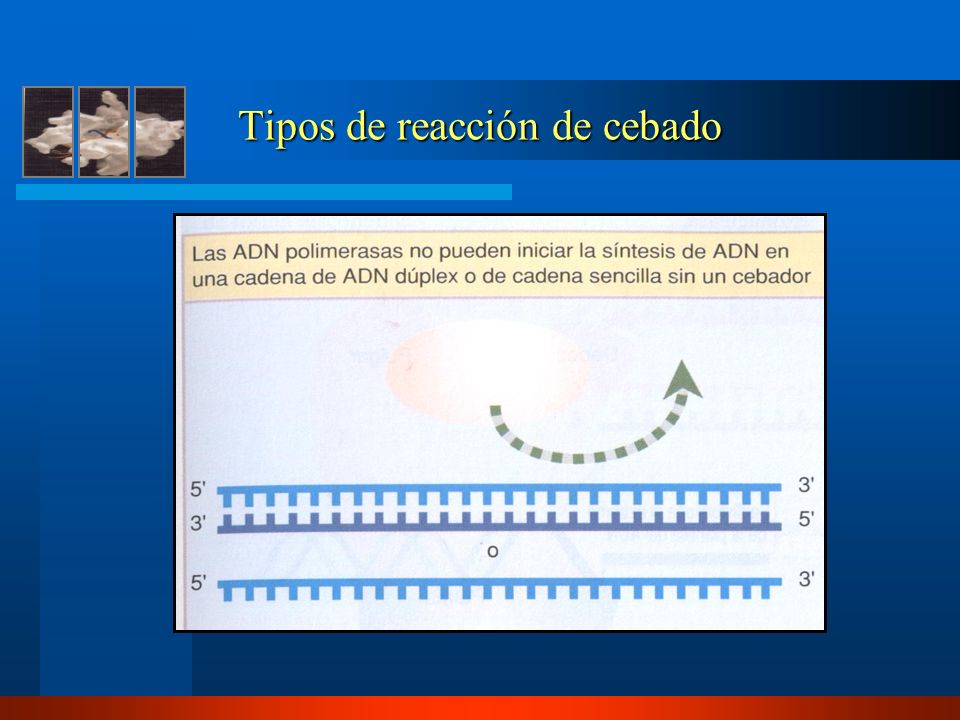 Tipos de reacción de cebado

Las ADN polimerasas no pueden iniciar la síntesis de ADN en una cadena de ADN dúplex o de cadena sencilla sin un cebador

5'
3'
3'
5'
o
5'
3'